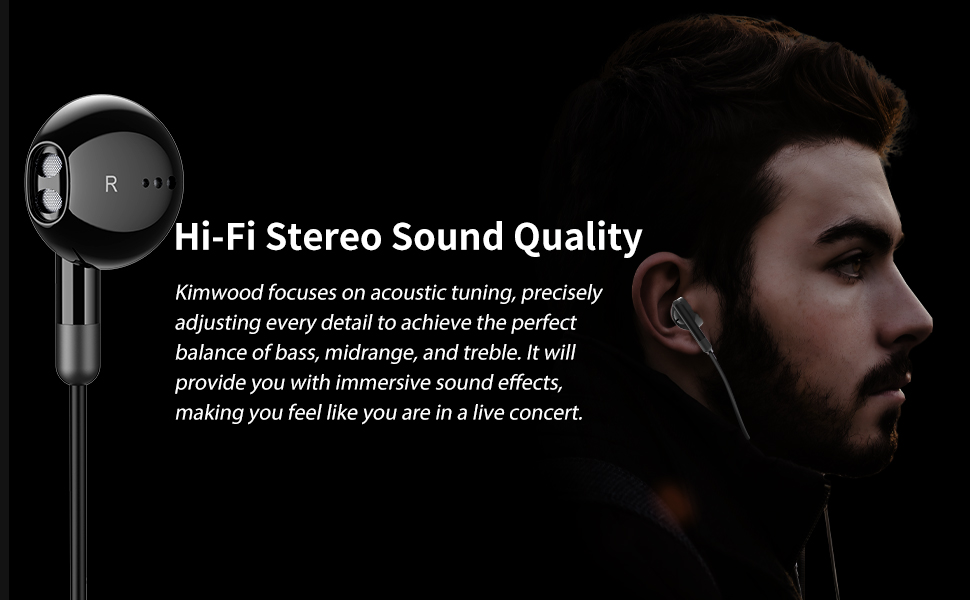 R

Hi-Fi Stereo Sound Quality

Kimwood focuses on acoustic tuning, precisely adjusting every detail to achieve the perfect balance of bass, midrange, and treble. It will provide you with immersive sound effects, making you feel like you are in a live concert.